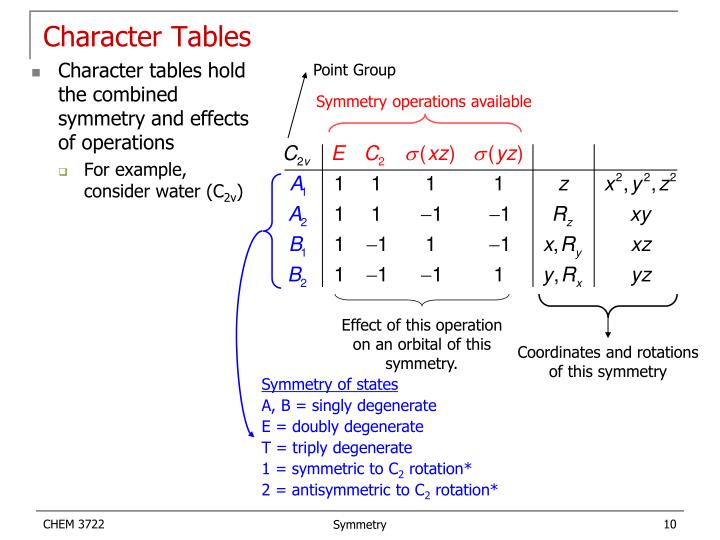 Character Tables

Character tables hold the combined symmetry and effects of operations

For example, consider water ($C_{2v}$)

Point Group

Symmetry operations available

| $C_{2v}$ | $E$ | $C_2$ | $\sigma(xz)$ | $\sigma(yz)$ | | |
|---|---|---|---|---|---|---|
| $A_1$ | 1 | 1 | 1 | 1 | $z$ | $x^2, y^2, z^2$ |
| $A_2$ | 1 | 1 | $-1$ | $-1$ | $R_z$ | $xy$ |
| $B_1$ | 1 | $-1$ | 1 | $-1$ | $x, R_y$ | $xz$ |
| $B_2$ | 1 | $-1$ | $-1$ | 1 | $y, R_x$ | $yz$ |

Effect of this operation on an orbital of this symmetry.

Coordinates and rotations of this symmetry

Symmetry of states
A, B = singly degenerate
E = doubly degenerate
T = triply degenerate
1 = symmetric to $C_2$ rotation*
2 = antisymmetric to $C_2$ rotation*

CHEM 3722

Symmetry

10